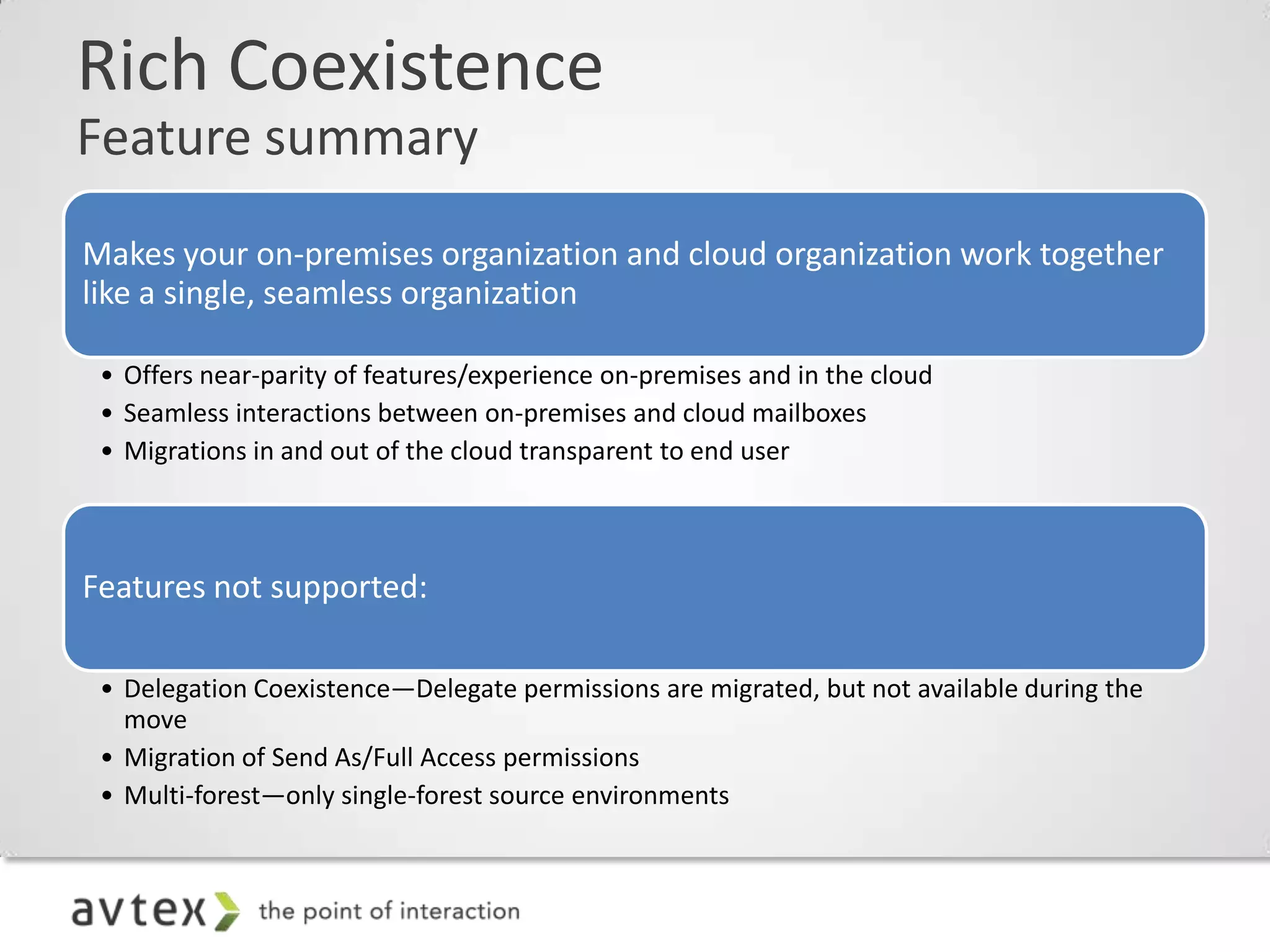 Rich Coexistence
Feature summary

Makes your on-premises organization and cloud organization work together like a single, seamless organization

• Offers near-parity of features/experience on-premises and in the cloud
• Seamless interactions between on-premises and cloud mailboxes
• Migrations in and out of the cloud transparent to end user

Features not supported:

• Delegation Coexistence—Delegate permissions are migrated, but not available during the move
• Migration of Send As/Full Access permissions
• Multi-forest—only single-forest source environments

avtex the point of interaction